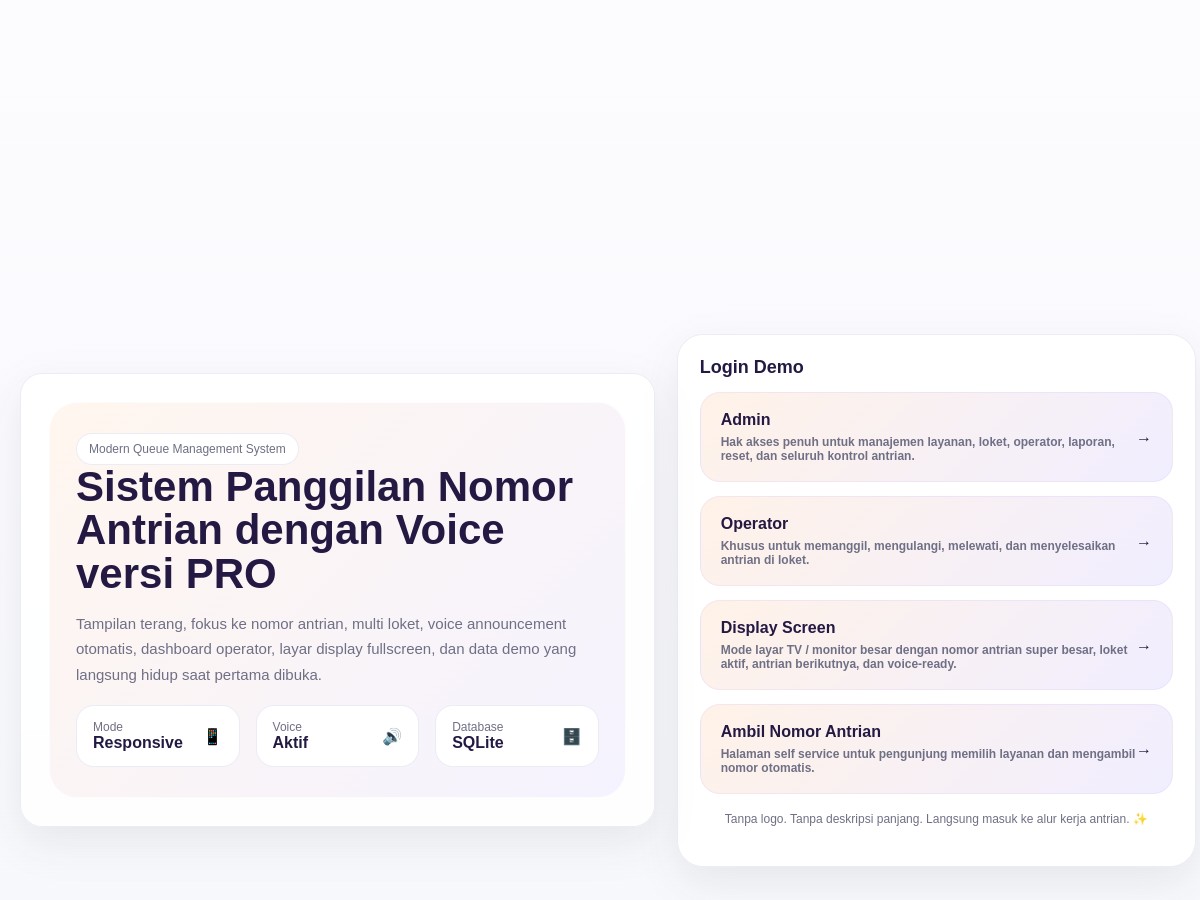 Modern Queue Management System

Sistem Panggilan Nomor Antrian dengan Voice versi PRO

Tampilan terang, fokus ke nomor antrian, multi loket, voice announcement otomatis, dashboard operator, layar display fullscreen, dan data demo yang langsung hidup saat pertama dibuka.

Mode
Responsive 📱

Voice
Aktif 🔊

Database
SQLite 🗄️

Login Demo

Admin
Hak akses penuh untuk manajemen layanan, loket, operator, laporan, reset, dan seluruh kontrol antrian.
→

Operator
Khusus untuk memanggil, mengulangi, melewati, dan menyelesaikan antrian di loket.
→

Display Screen
Mode layar TV / monitor besar dengan nomor antrian super besar, loket aktif, antrian berikutnya, dan voice-ready.
→

Ambil Nomor Antrian
Halaman self service untuk pengunjung memilih layanan dan mengambil nomor otomatis.
→

Tanpa logo. Tanpa deskripsi panjang. Langsung masuk ke alur kerja antrian. ✨